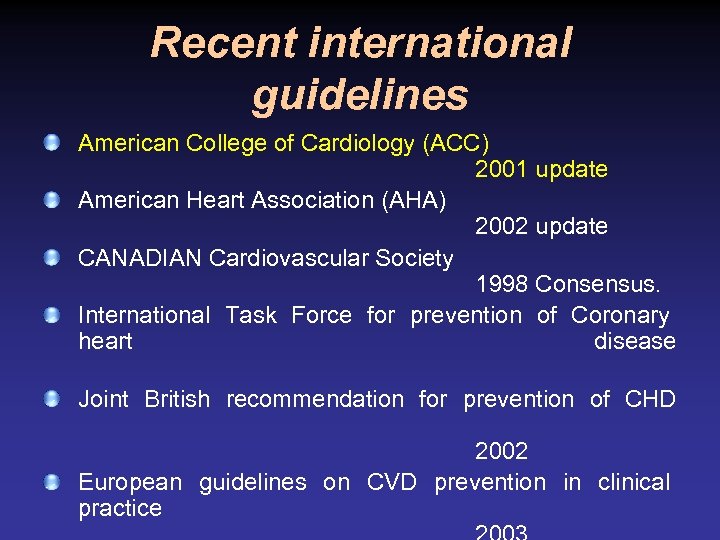 Recent international guidelines

American College of Cardiology (ACC)
2001 update

American Heart Association (AHA)
2002 update

CANADIAN Cardiovascular Society
1998 Consensus.

International Task Force for prevention of Coronary heart disease

Joint British recommendation for prevention of CHD
2002

European guidelines on CVD prevention in clinical practice
2003